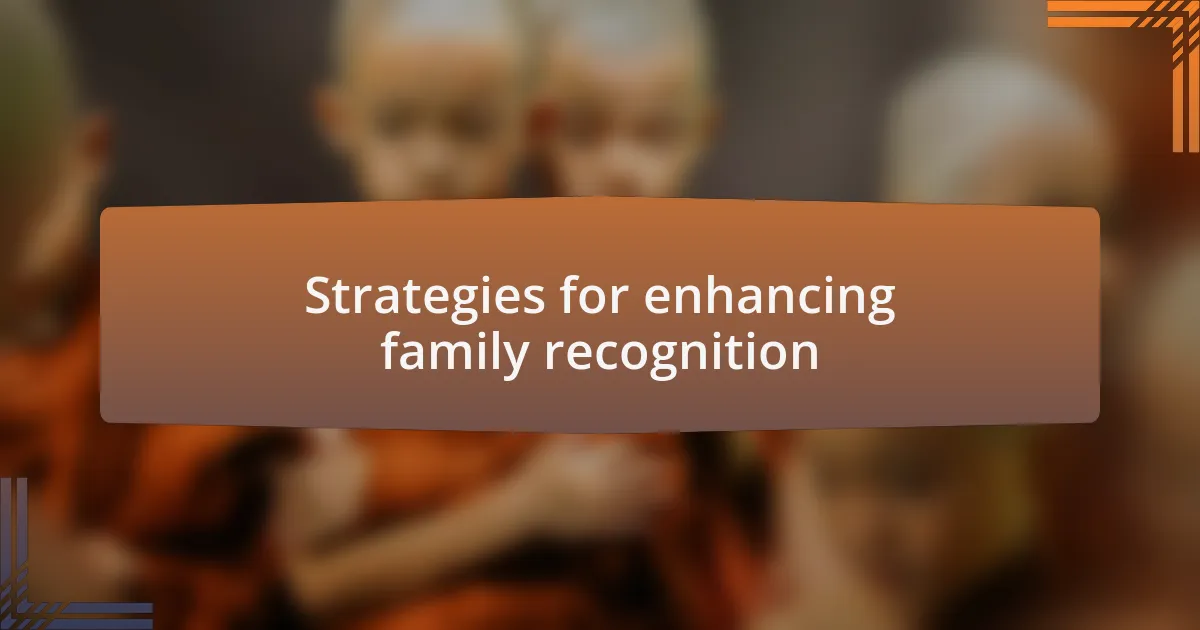 Strategies for enhancing family recognition